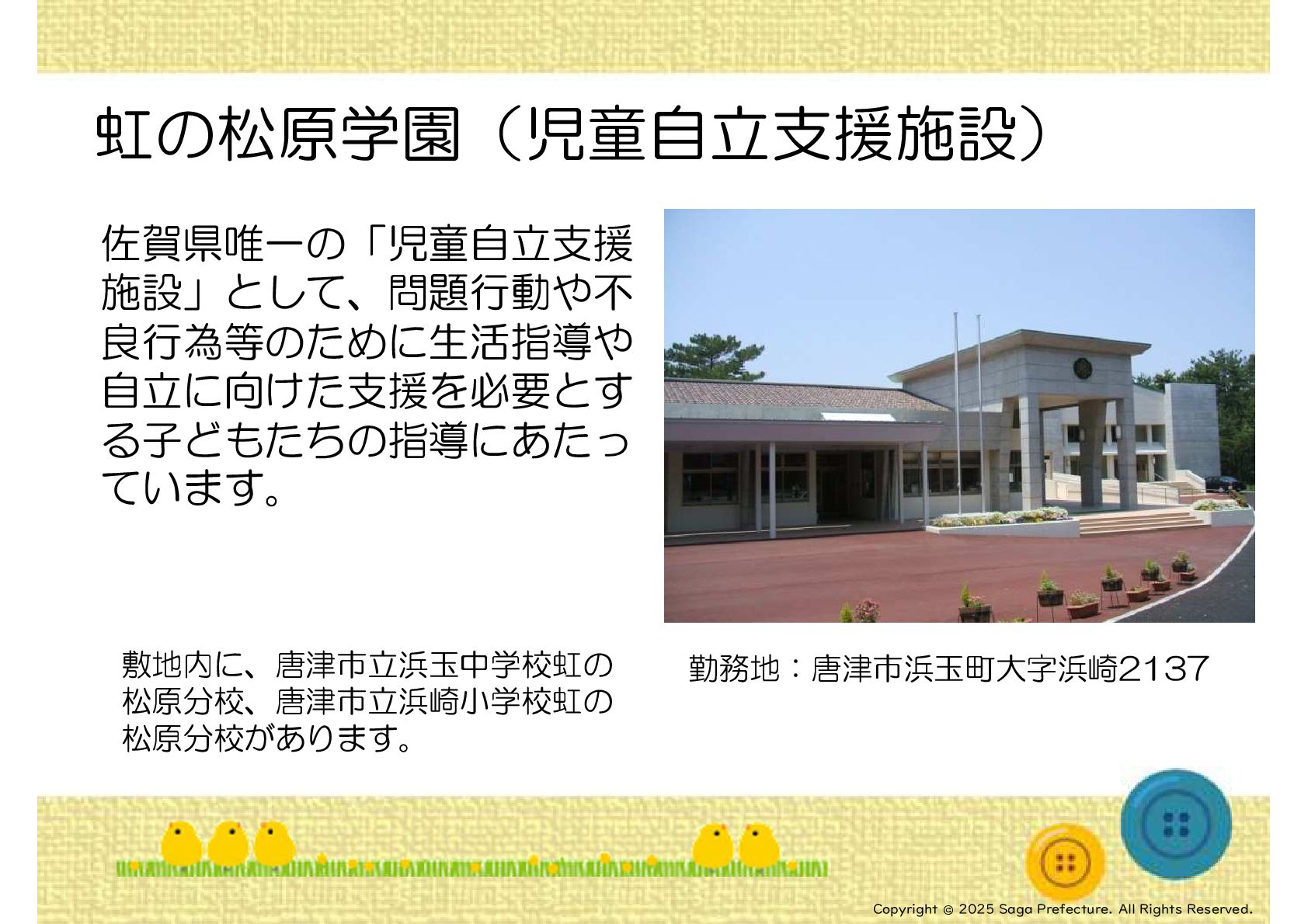 虹の松原学園（児童自立支援施設）

佐賀県唯一の「児童自立支援施設」として、問題行動や不良行為等のために生活指導や自立に向けた支援を必要とする子どもたちの指導にあたっています。

敷地内に、唐津市立浜玉中学校虹の松原分校、唐津市立浜崎小学校虹の松原分校があります。

勤務地：唐津市浜玉町大字浜崎2137

Copyright © 2025 Saga Prefecture. All Rights Reserved.